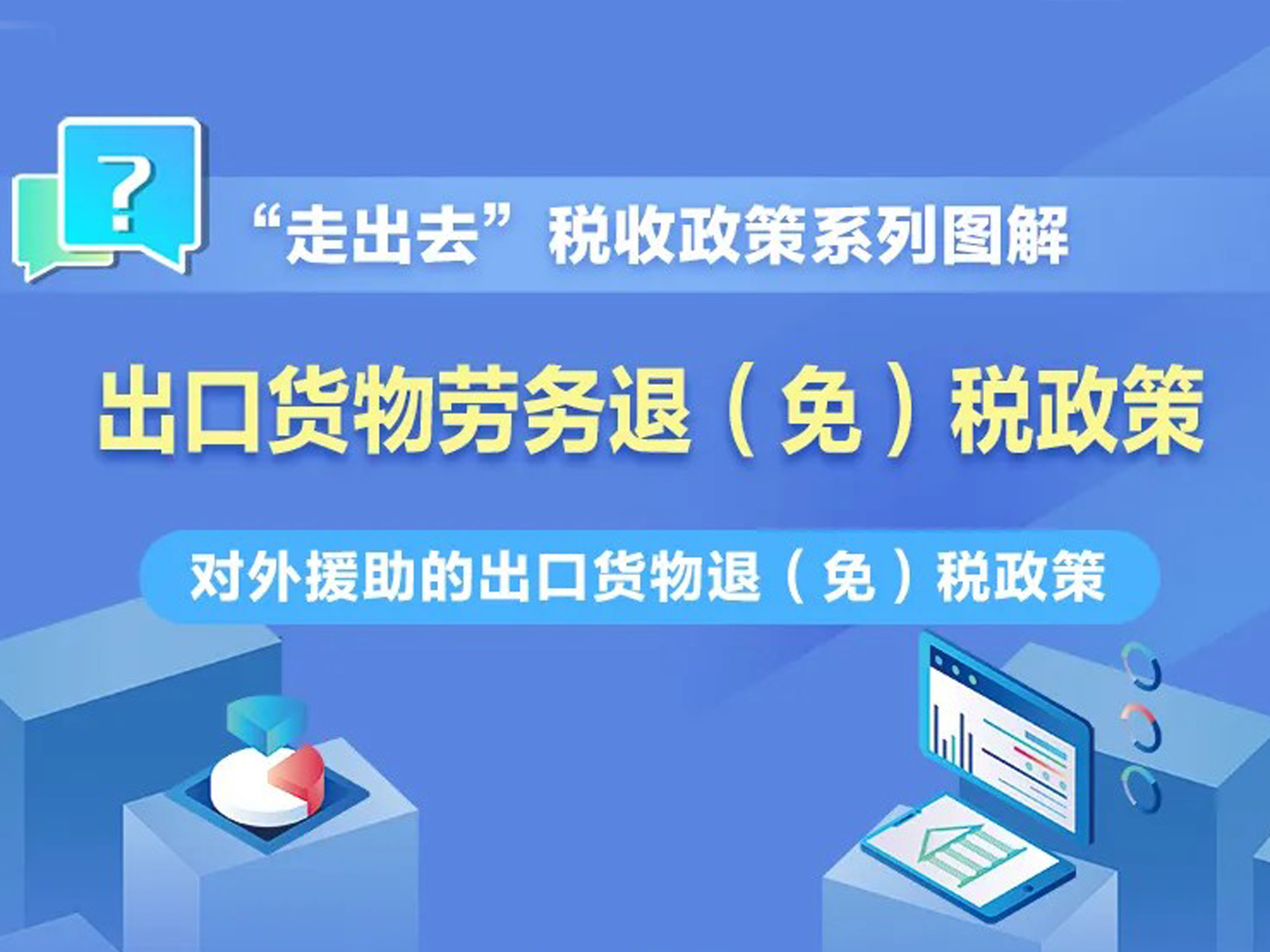 ?

“走出去”税收政策系列图解

出口货物劳务退（免）税政策

对外援助的出口货物退（免）税政策